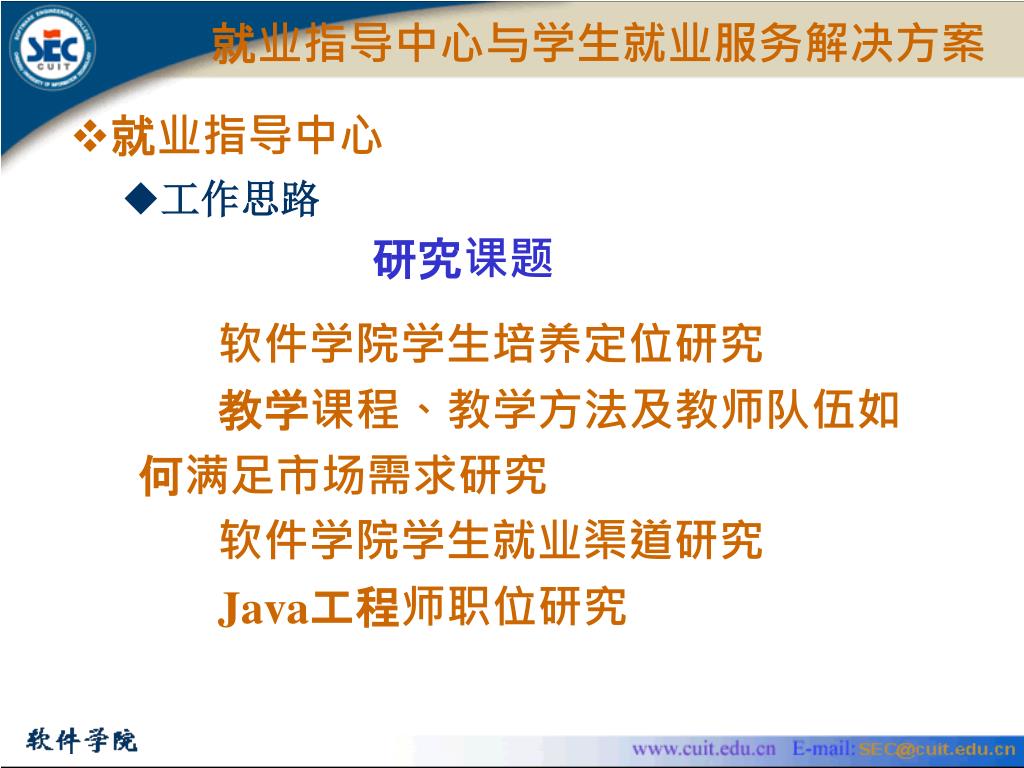 SEC
CUIT

就业指导中心与学生就业服务解决方案

❖就业指导中心

◆工作思路

研究课题

软件学院学生培养定位研究

教学课程、教学方法及教师队伍如何满足市场需求研究

软件学院学生就业渠道研究

Java工程师职位研究

软件学院

www.cuit.edu.cn E-mail: SEC@cuit.edu.cn